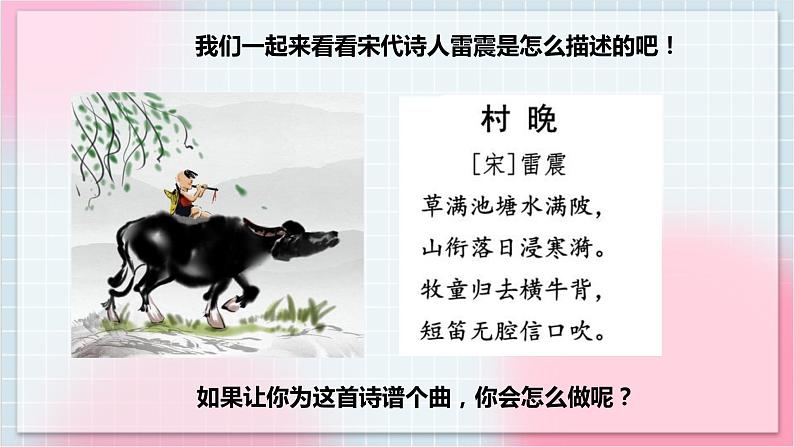 我们一起来看看宋代诗人雷震是怎么描述的吧！

村 晚

[宋]雷震

草满池塘水满陂，
山衔落日浸寒漪。
牧童归去横牛背，
短笛无腔信口吹。

如果让你为这首诗谱个曲，你会怎么做呢？